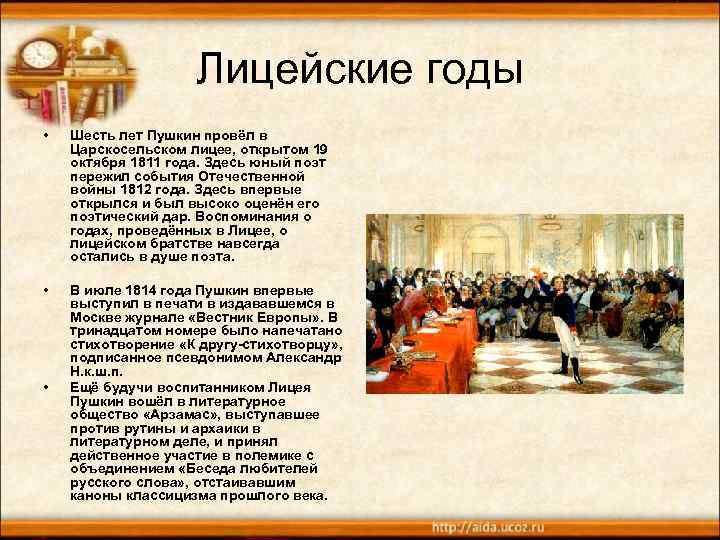 Лицейские годы

• Шесть лет Пушкин провёл в Царскосельском лицее, открытом 19 октября 1811 года. Здесь юный поэт пережил события Отечественной войны 1812 года. Здесь впервые открылся и был высоко оценён его поэтический дар. Воспоминания о годах, проведённых в Лицее, о лицейском братстве навсегда остались в душе поэта.

• В июле 1814 года Пушкин впервые выступил в печати в издававшемся в Москве журнале «Вестник Европы». В тринадцатом номере было напечатано стихотворение «К другу-стихотворцу», подписанное псевдонимом Александр Н.к.ш.п.

• Ещё будучи воспитанником Лицея Пушкин вошёл в литературное общество «Арзамас», выступавшее против рутины и архаики в литературном деле, и принял действенное участие в полемике с объединением «Беседа любителей русского слова», отстаивавшим каноны классицизма прошлого века.

http://aida.ucoz.ru